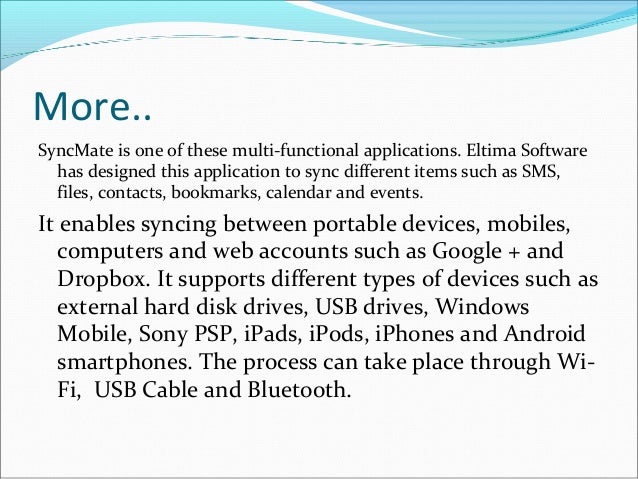 More..

SyncMate is one of these multi-functional applications. Eltima Software has designed this application to sync different items such as SMS, files, contacts, bookmarks, calendar and events.

It enables syncing between portable devices, mobiles, computers and web accounts such as Google + and Dropbox. It supports different types of devices such as external hard disk drives, USB drives, Windows Mobile, Sony PSP, iPads, iPods, iPhones and Android smartphones. The process can take place through Wi-Fi, USB Cable and Bluetooth.